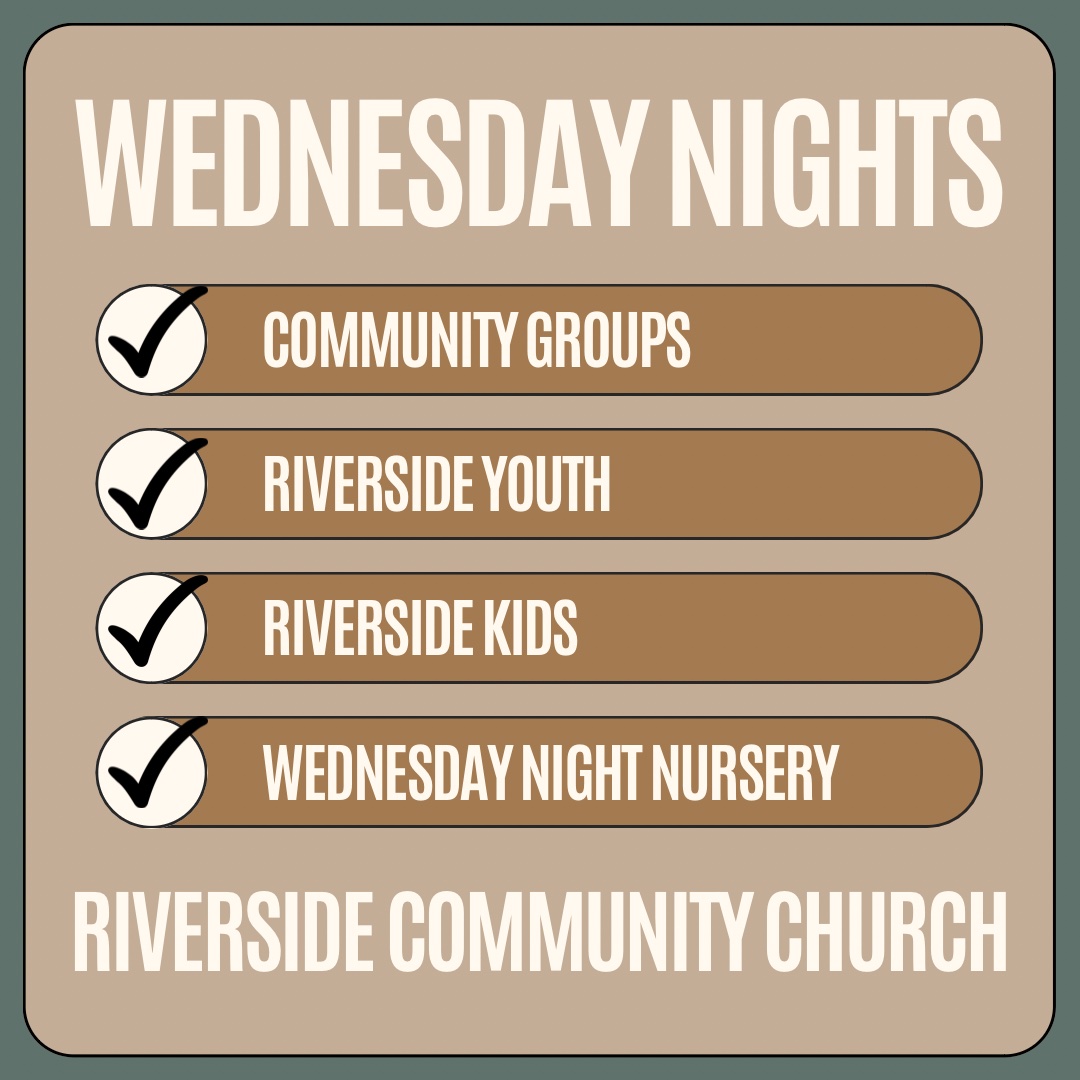 WEDNESDAY NIGHTS

COMMUNITY GROUPS

RIVERSIDE YOUTH

RIVERSIDE KIDS

WEDNESDAY NIGHT NURSERY

RIVERSIDE COMMUNITY CHURCH